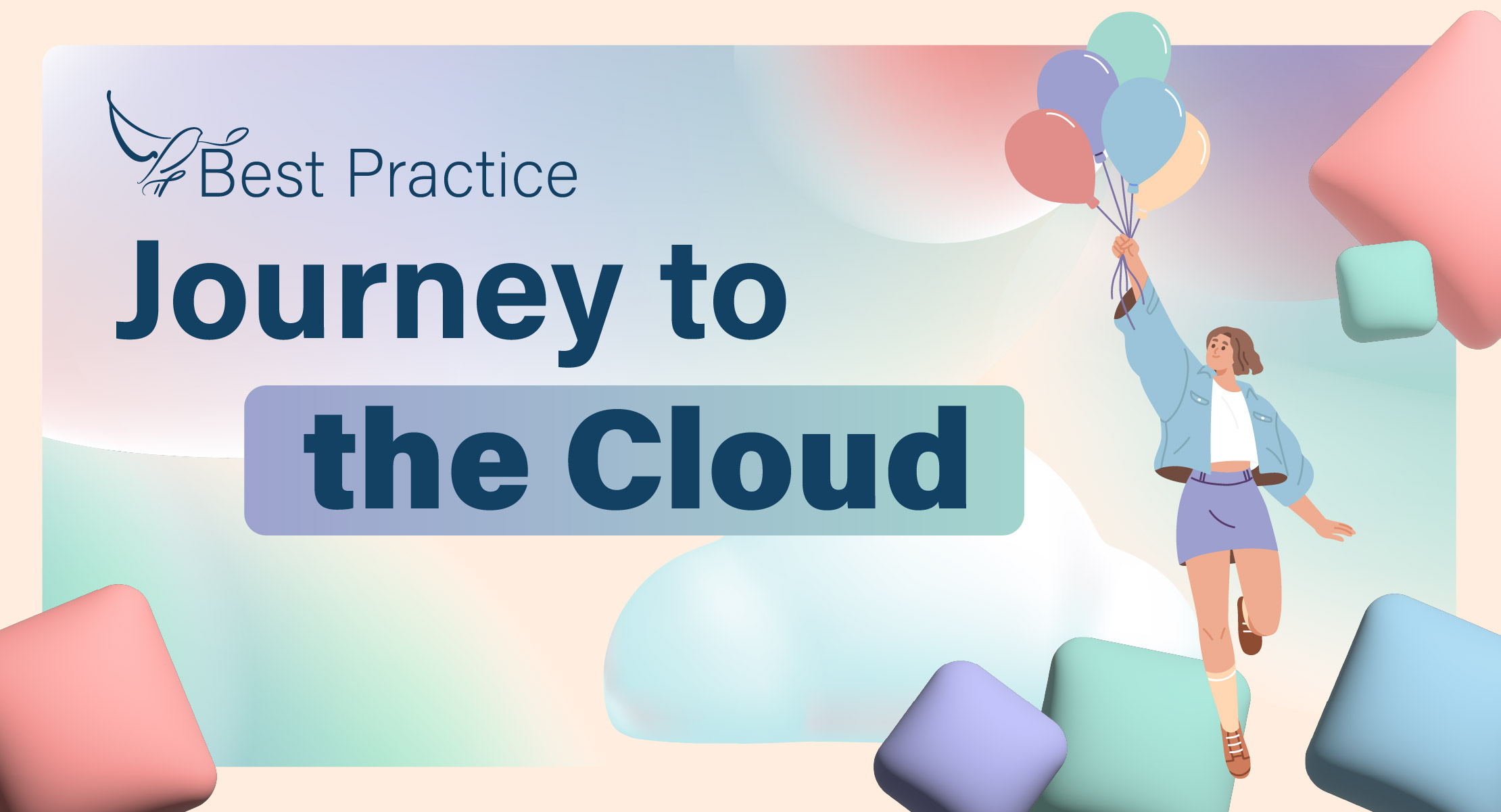 Best Practice

Journey to the Cloud